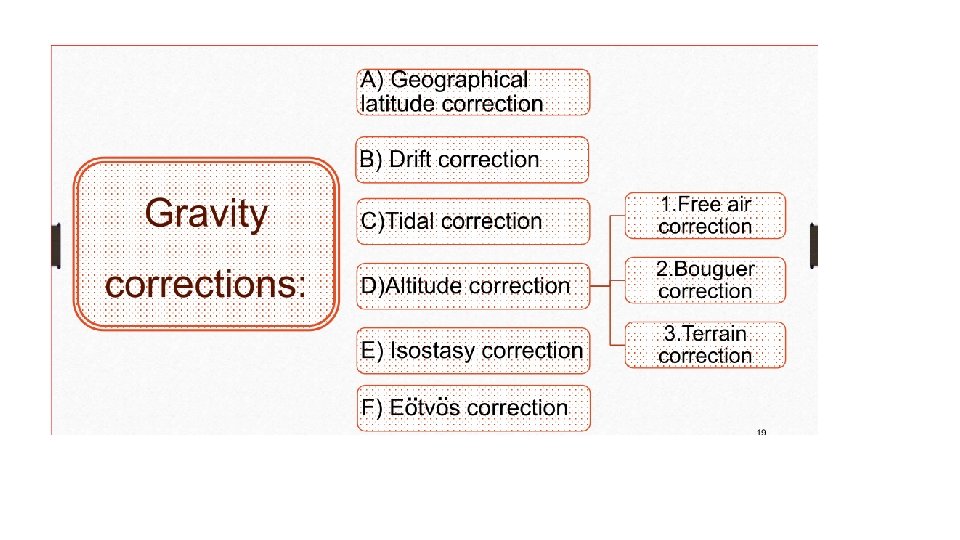 Gravity corrections:

A) Geographical latitude correction

B) Drift correction

C)Tidal correction

D)Altitude correction

E) Isostasy correction

F) Eötvös correction

1.Free air correction

2.Bouguer correction

3.Terrain correction

19